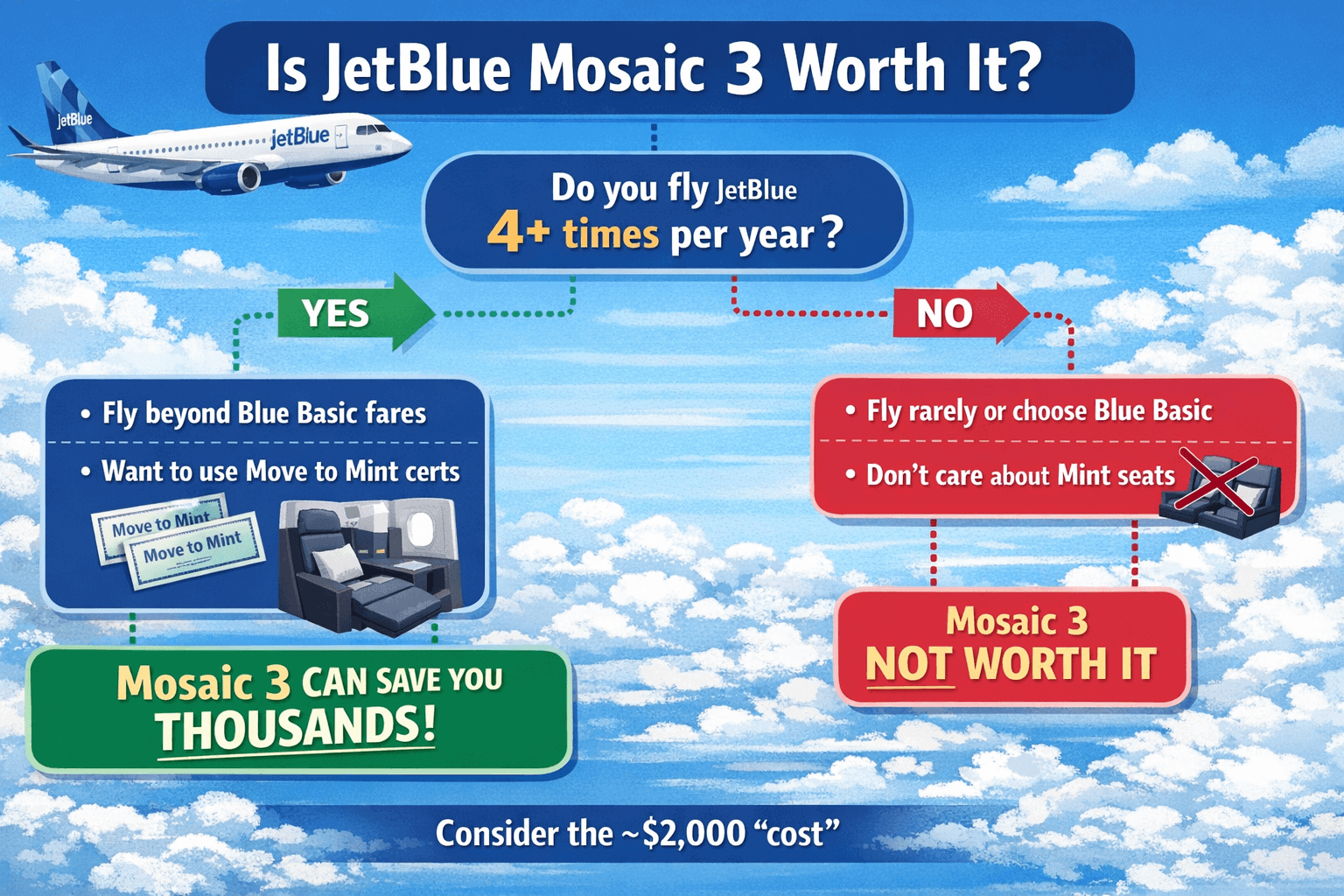 Is JetBlue Mosaic 3 Worth It?

jetBlue

jetBlue

Do you fly JetBlue 4+ times per year?

YES

NO

• Fly beyond Blue Basic fares

• Want to use Move to Mint certs

Move to Mint

Move to Mint

• Fly rarely or choose Blue Basic

• Don't care about Mint seats

Mosaic 3 CAN SAVE YOU THOUSANDS!

Mosaic 3 NOT WORTH IT

Consider the ~$2,000 "cost"